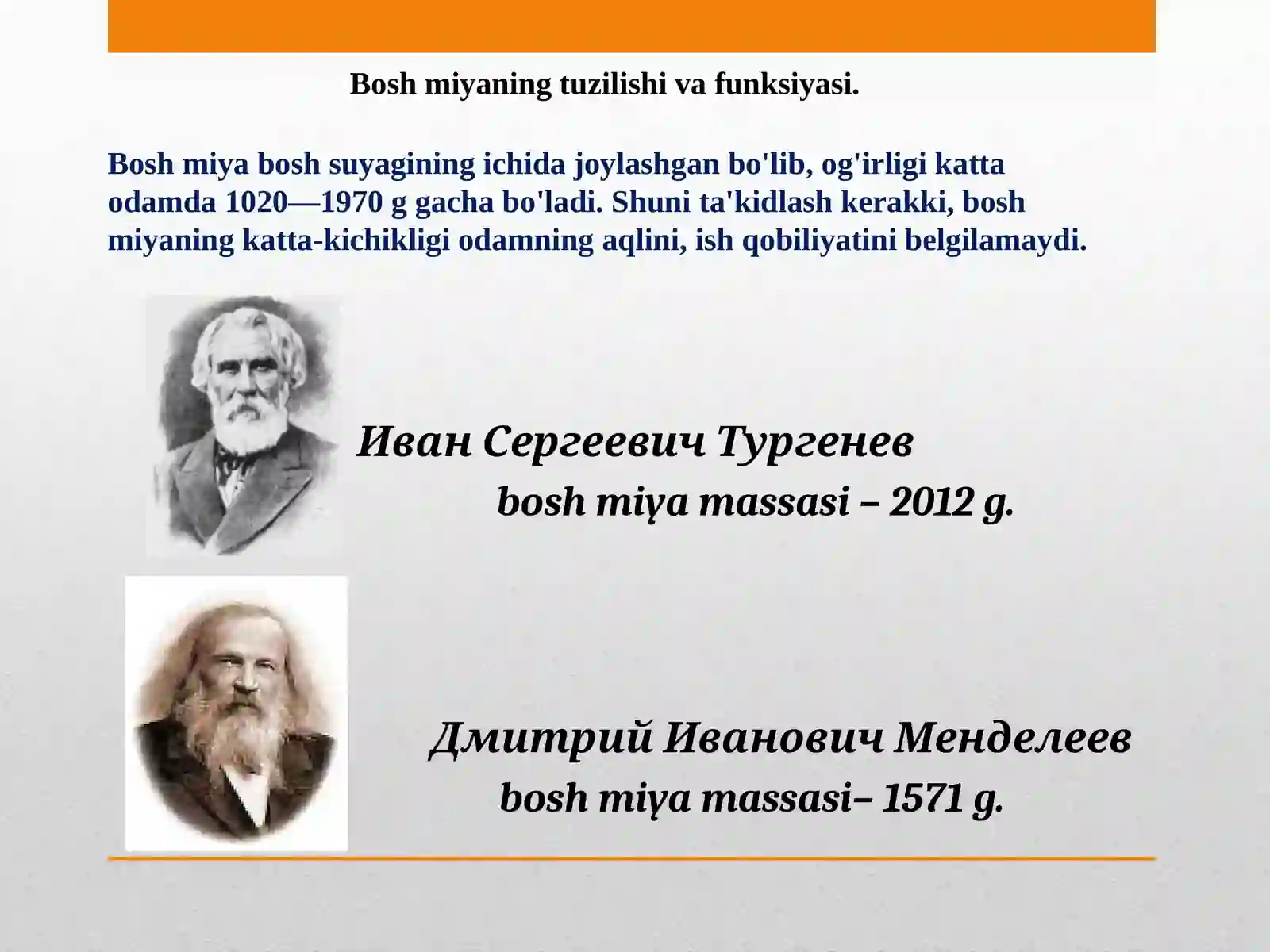 Bosh miyaning tuzilishi va funksiyasi.

Bosh miya bosh suyagining ichida joylashgan bo'lib, og'irligi katta odamda 1020—1970 g gacha bo'ladi. Shuni ta'kidlash kerakki, bosh miyaning katta-kichikligi odamning aqlini, ish qobiliyatini belgilamaydi.

Иван Сергеевич Тургенев
bosh miya massasi – 2012 g.

Дмитрий Иванович Менделеев
bosh miya massasi– 1571 g.